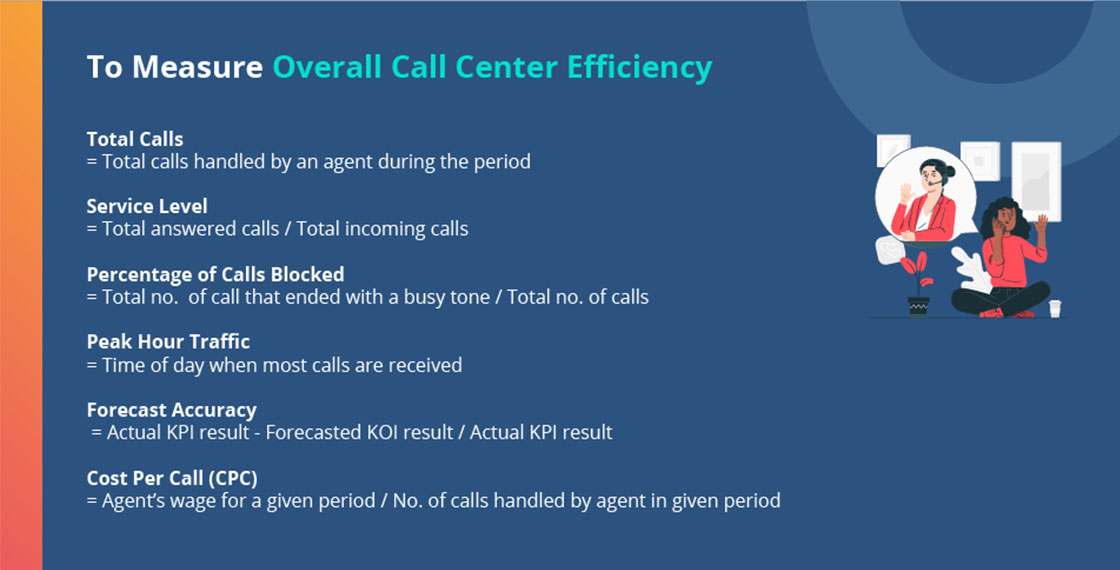 To Measure Overall Call Center Efficiency

Total Calls
= Total calls handled by an agent during the period

Service Level
= Total answered calls / Total incoming calls

Percentage of Calls Blocked
= Total no. of call that ended with a busy tone / Total no. of calls

Peak Hour Traffic
= Time of day when most calls are received

Forecast Accuracy
= Actual KPI result - Forecasted KOI result / Actual KPI result

Cost Per Call (CPC)
= Agent's wage for a given period / No. of calls handled by agent in given period